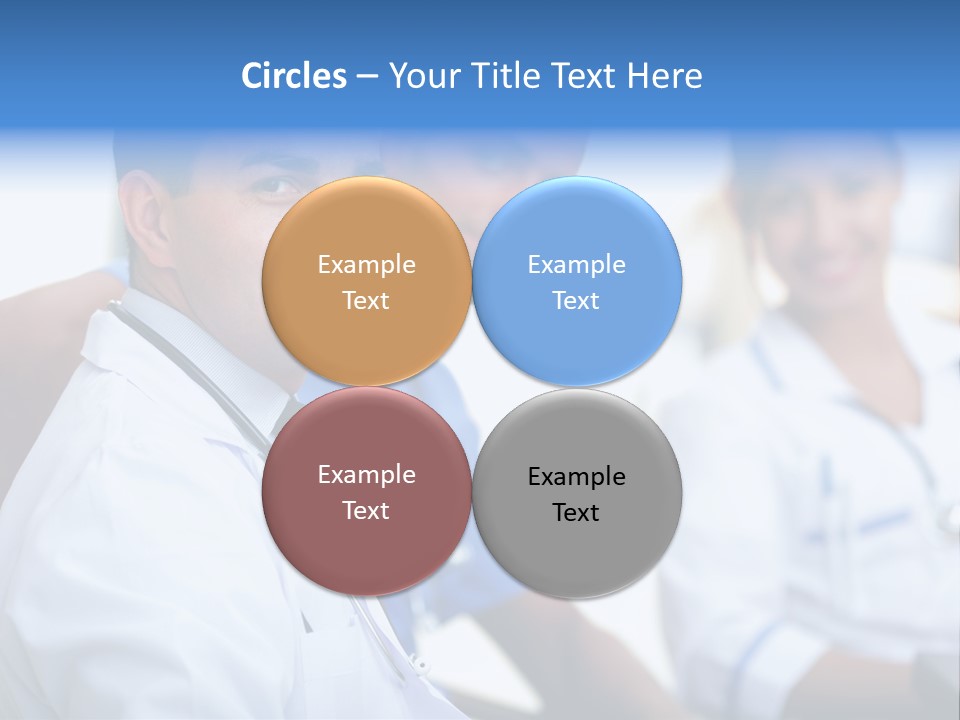 Circles – Your Title Text Here

Example Text

Example Text

Example Text

Example Text